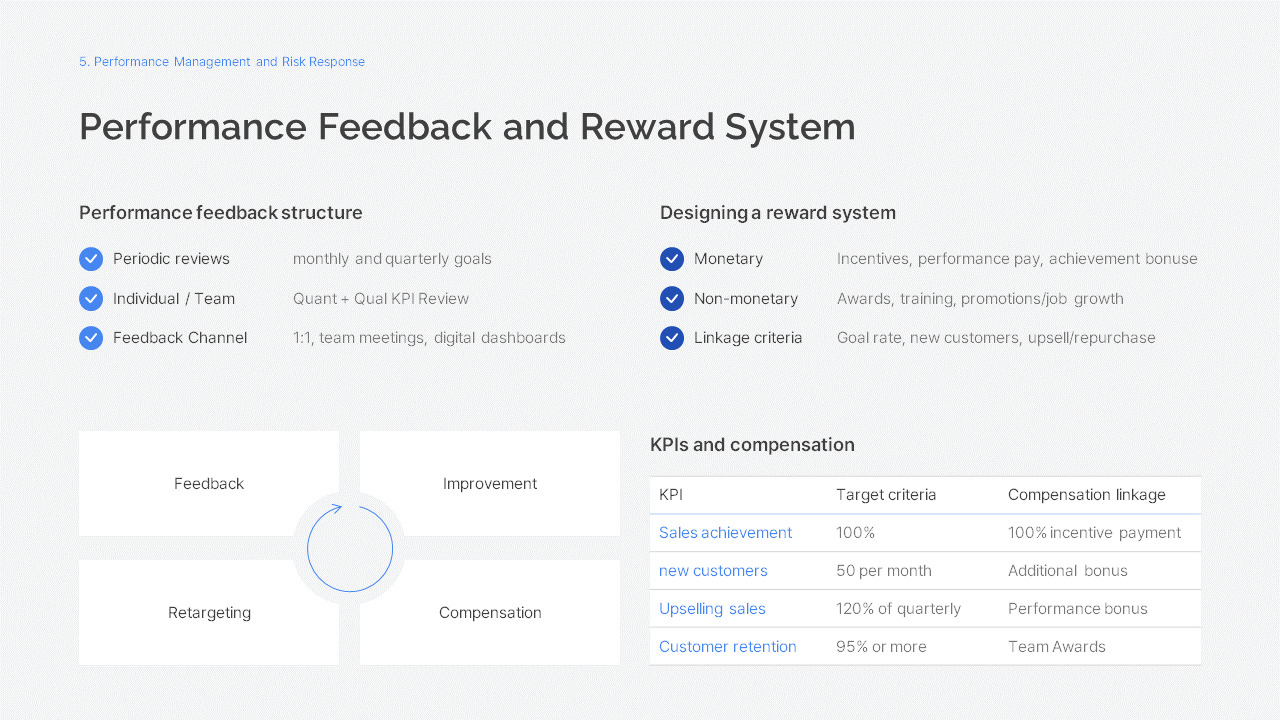 5. Performance Management and Risk Response

Performance Feedback and Reward System

Performance feedback structure

Periodic reviews monthly and quarterly goals

Individual / Team Quant + Qual KPI Review

Feedback Channel 1:1, team meetings, digital dashboards

Designing a reward system

Monetary Incentives, performance pay, achievement bonuse

Non-monetary Awards, training, promotions/job growth

Linkage criteria Goal rate, new customers, upsell/repurchase

Feedback

Improvement

Retargeting

Compensation

KPIs and compensation

| KPI | Target criteria | Compensation linkage |
|---|---|---|
| Sales achievement | 100% | 100% incentive payment |
| new customers | 50 per month | Additional bonus |
| Upselling sales | 120% of quarterly | Performance bonus |
| Customer retention | 95% or more | Team Awards |